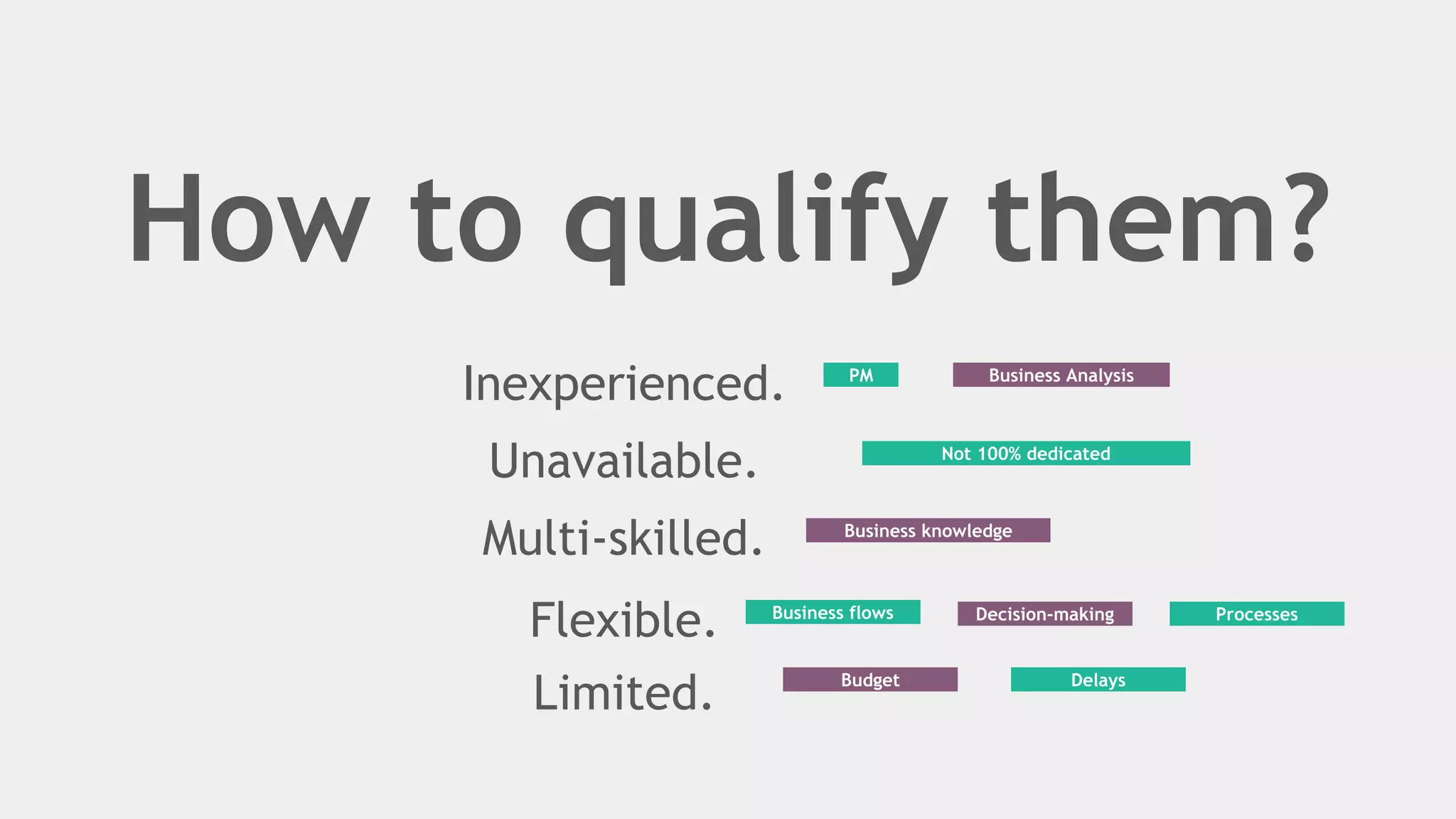 How to qualify them?

Inexperienced. PM Business Analysis

Unavailable. Not 100% dedicated

Multi-skilled. Business knowledge

Flexible. Business flows Decision-making Processes

Limited. Budget Delays